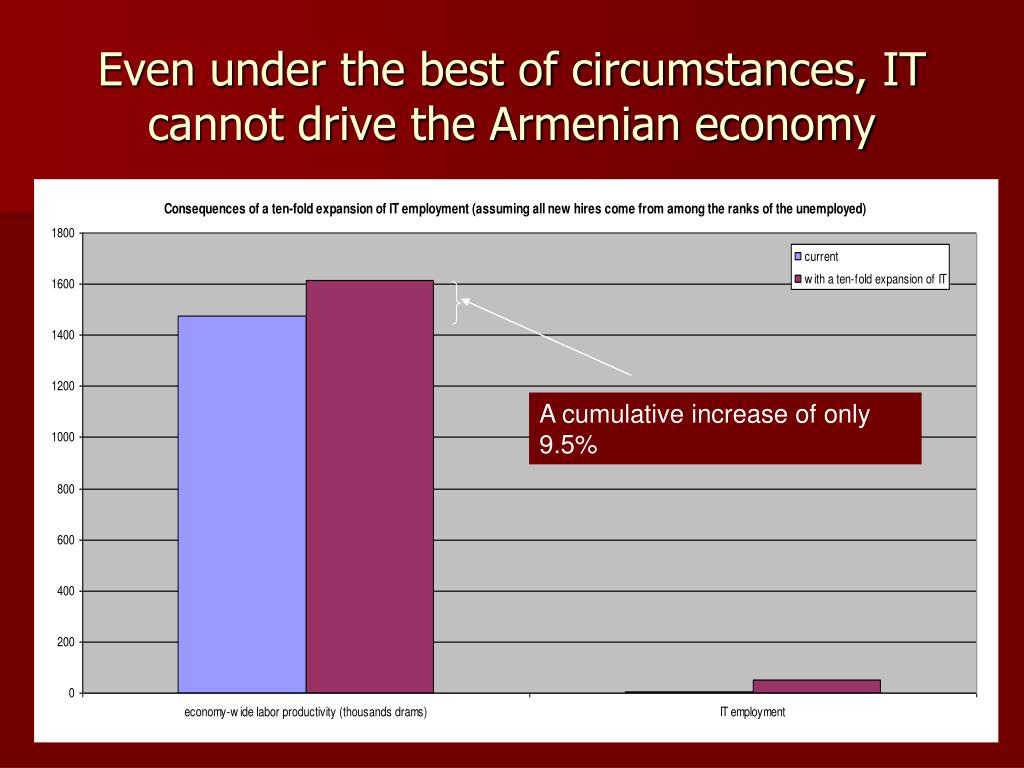 Even under the best of circumstances, IT cannot drive the Armenian economy

Consequences of a ten-fold expansion of IT employment (assuming all new hires come from among the ranks of the unemployed)

1800
1600
1400
1200
1000
800
600
400
200
0

current
with a ten-fold expansion of IT

A cumulative increase of only 9.5%

economy-wide labor productivity (thousands drams)
IT employment